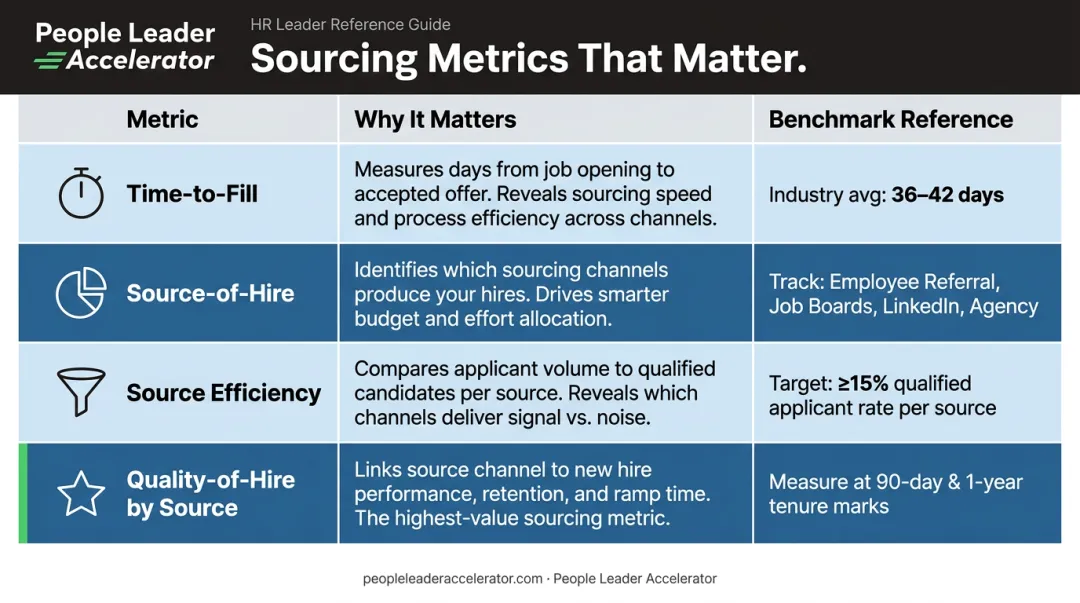 People Leader Accelerator

HR Leader Reference Guide

Sourcing Metrics That Matter.

| Metric | Why It Matters | Benchmark Reference |
|---|---|---|
| Time-to-Fill | Measures days from job opening to accepted offer. Reveals sourcing speed and process efficiency across channels. | Industry avg: 36–42 days |
| Source-of-Hire | Identifies which sourcing channels produce your hires. Drives smarter budget and effort allocation. | Track: Employee Referral, Job Boards, LinkedIn, Agency |
| Source Efficiency | Compares applicant volume to qualified candidates per source. Reveals which channels deliver signal vs. noise. | Target: ≥15% qualified applicant rate per source |
| Quality-of-Hire by Source | Links source channel to new hire performance, retention, and ramp time. The highest-value sourcing metric. | Measure at 90-day & 1-year tenure marks |

peopleleaderaccelerator.com · People Leader Accelerator